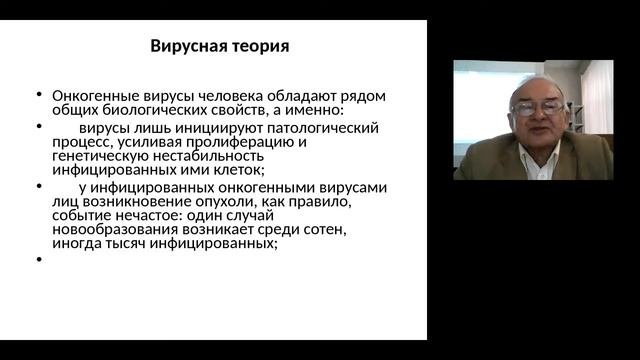 Вирусная теория

• Онкогенные вирусы человека обладают рядом общих биологических свойств, а именно:

• вирусы лишь инициируют патологический процесс, усиливая пролиферацию и генетическую нестабильность инфицированных ими клеток;

• у инфицированных онкогенными вирусами лиц возникновение опухоли, как правило, событие нечастое: один случай новообразования возникает среди сотен, иногда тысяч инфицированных;

•